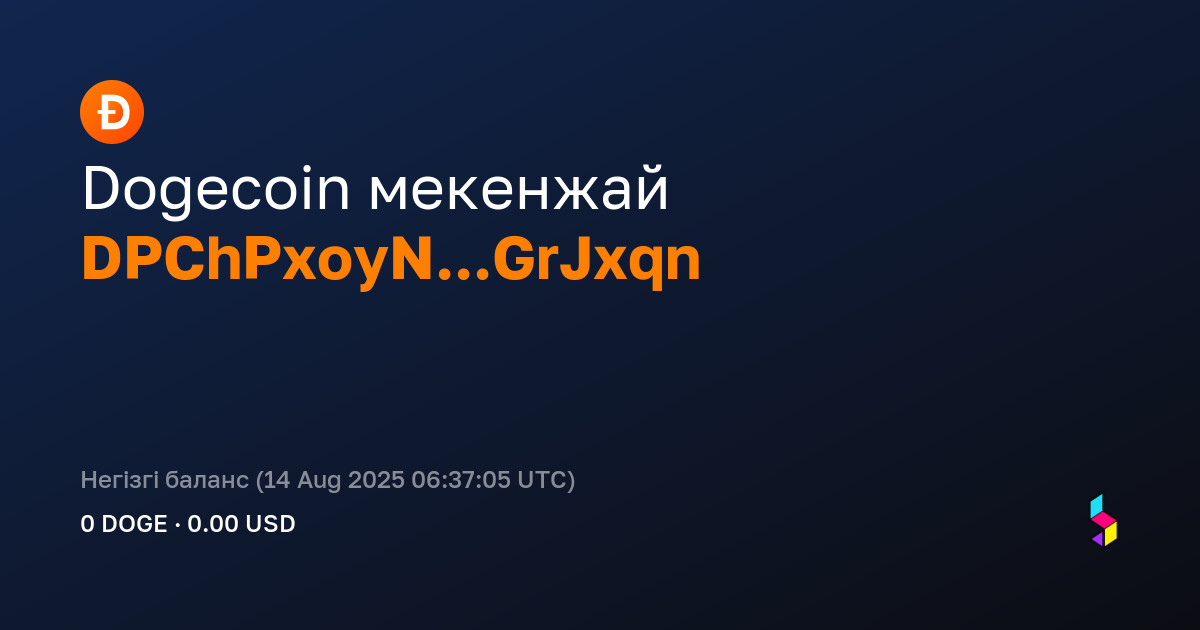 Ð

Dogecoin мекенжай
DPChPxoyN...GrJxqn

Негізгі баланс (14 Aug 2025 06:37:05 UTC)
0 DOGE · 0.00 USD